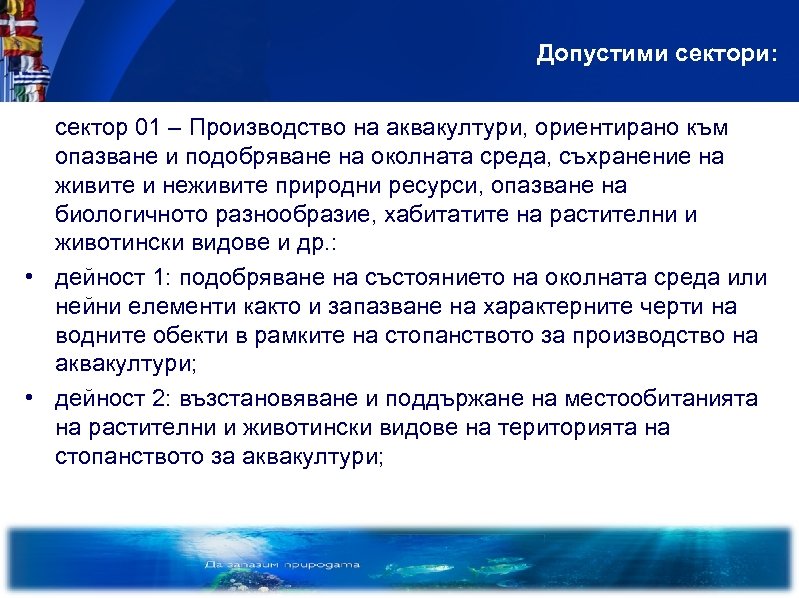 Допустими сектори:

сектор 01 – Производство на аквакултури, ориентирано към опазване и подобряване на околната среда, съхранение на живите и неживите природни ресурси, опазване на биологичното разнообразие, хабитатите на растителни и животински видове и др.:

• дейност 1: подобряване на състоянието на околната среда или нейни елементи както и запазване на характерните черти на водните обекти в рамките на стопанството за производство на аквакултури;

• дейност 2: възстановяване и поддържане на местообитанията на растителни и животински видове на територията на стопанството за аквакултури;

Да запазим природата